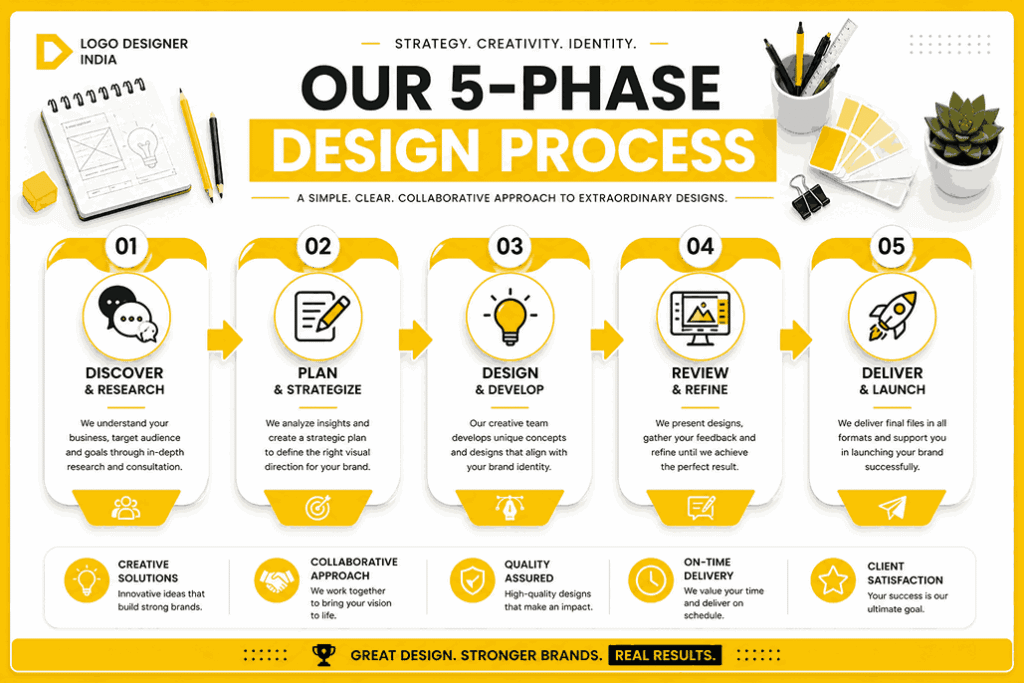 LOGO DESIGNER INDIA

STRATEGY. CREATIVITY. IDENTITY.

OUR 5-PHASE DESIGN PROCESS

A SIMPLE. CLEAR. COLLABORATIVE APPROACH TO EXTRAORDINARY DESIGNS.

01
DISCOVER & RESEARCH
We understand your business, target audience and goals through in-depth research and consultation.

02
PLAN & STRATEGIZE
We analyze insights and create a strategic plan to define the right visual direction for your brand.

03
DESIGN & DEVELOP
Our creative team develops unique concepts and designs that align with your brand identity.

04
REVIEW & REFINE
We present designs, gather your feedback and refine until we achieve the perfect result.

05
DELIVER & LAUNCH
We deliver final files in all formats and support you in launching your brand successfully.

CREATIVE SOLUTIONS
Innovative ideas that build strong brands.

COLLABORATIVE APPROACH
We work together to bring your vision to life.

QUALITY ASSURED
High-quality designs that make an impact.

ON-TIME DELIVERY
We value your time and deliver on schedule.

CLIENT SATISFACTION
Your success is our ultimate goal.

GREAT DESIGN. STRONGER BRANDS. REAL RESULTS.